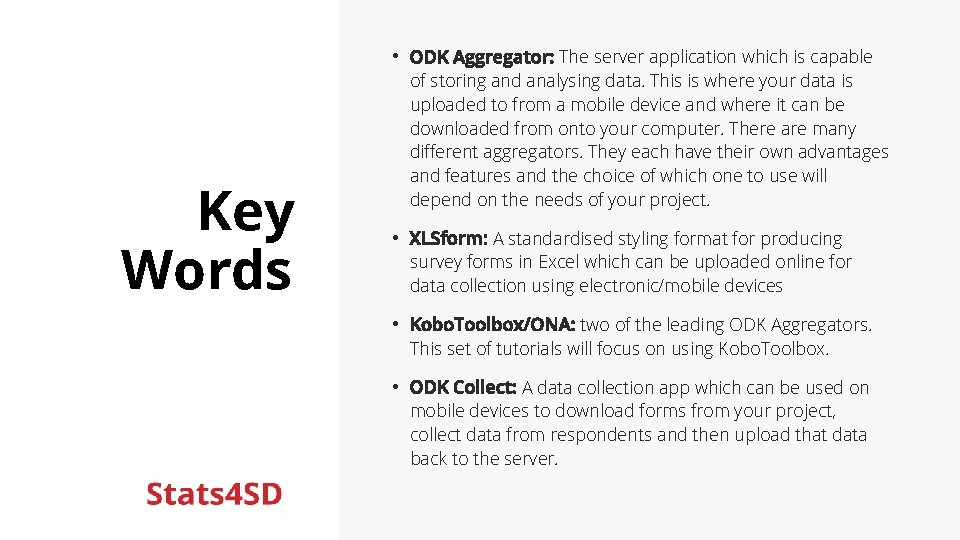 Key Words

Stats4SD

• ODK Aggregator: The server application which is capable of storing and analysing data. This is where your data is uploaded to from a mobile device and where it can be downloaded from onto your computer. There are many different aggregators. They each have their own advantages and features and the choice of which one to use will depend on the needs of your project.

• XLSform: A standardised styling format for producing survey forms in Excel which can be uploaded online for data collection using electronic/mobile devices

• KoboToolbox/ONA: two of the leading ODK Aggregators. This set of tutorials will focus on using KoboToolbox.

• ODK Collect: A data collection app which can be used on mobile devices to download forms from your project, collect data from respondents and then upload that data back to the server.